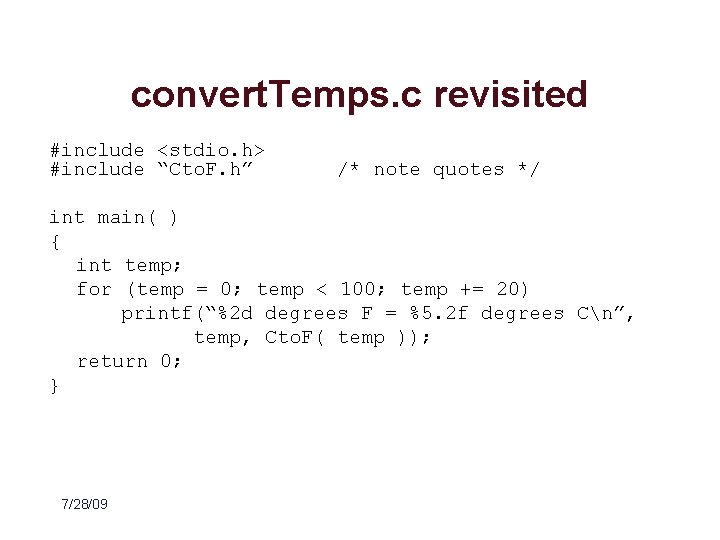 convertTemps.c revisited

#include <stdio.h>
#include “CtoF.h”       /* note quotes */

int main( )
{
  int temp;
  for (temp = 0; temp < 100; temp += 20)
      printf(“%2d degrees F = %5.2f degrees C\n”,
            temp, CtoF( temp ));
  return 0;
}

7/28/09